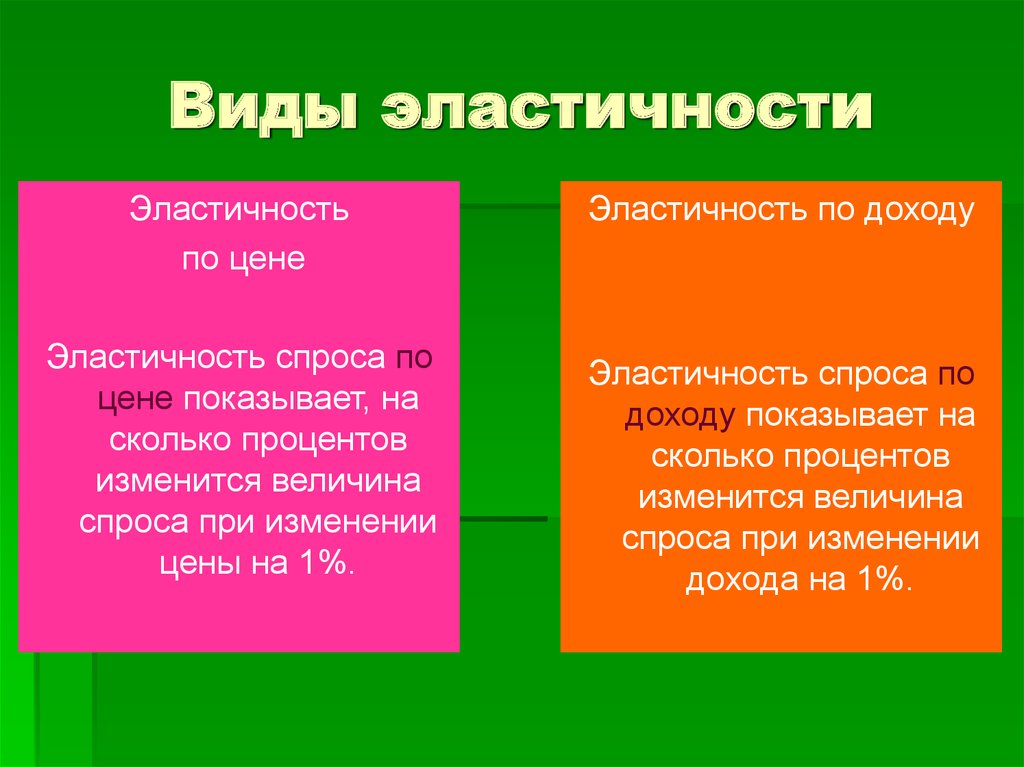 Виды эластичности

Эластичность
по цене

Эластичность спроса по цене показывает, на сколько процентов изменится величина спроса при изменении цены на 1%.

Эластичность по доходу

Эластичность спроса по доходу показывает на сколько процентов изменится величина спроса при изменении дохода на 1%.